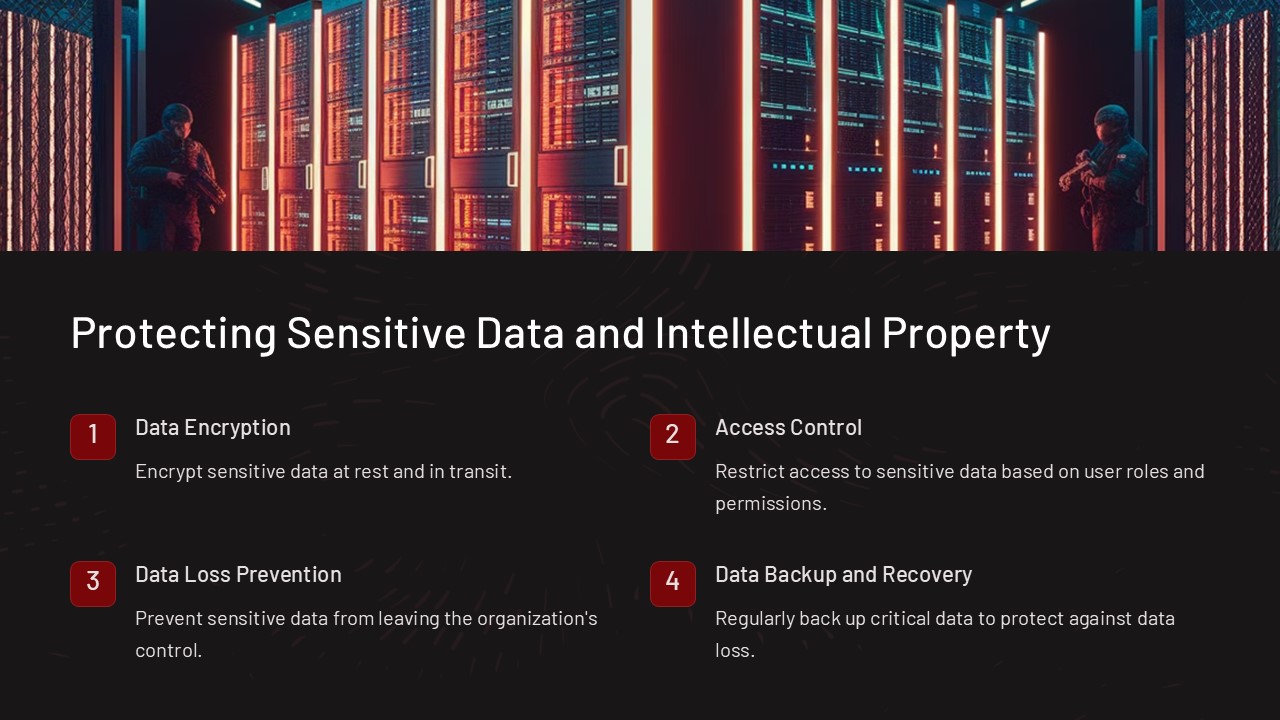 Protecting Sensitive Data and Intellectual Property

1

Data Encryption

Encrypt sensitive data at rest and in transit.

2

Access Control

Restrict access to sensitive data based on user roles and permissions.

3

Data Loss Prevention

Prevent sensitive data from leaving the organization's control.

4

Data Backup and Recovery

Regularly back up critical data to protect against data loss.